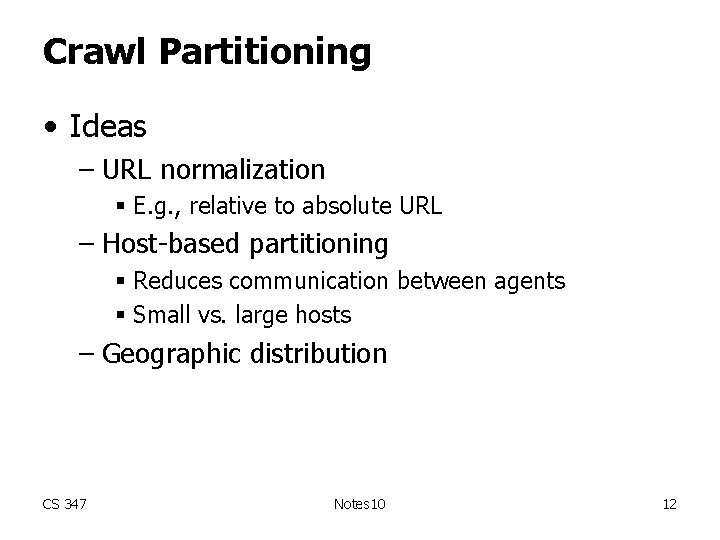 Crawl Partitioning

• Ideas

– URL normalization

▪ E.g., relative to absolute URL

– Host-based partitioning

▪ Reduces communication between agents

▪ Small vs. large hosts

– Geographic distribution

CS 347

Notes10

12